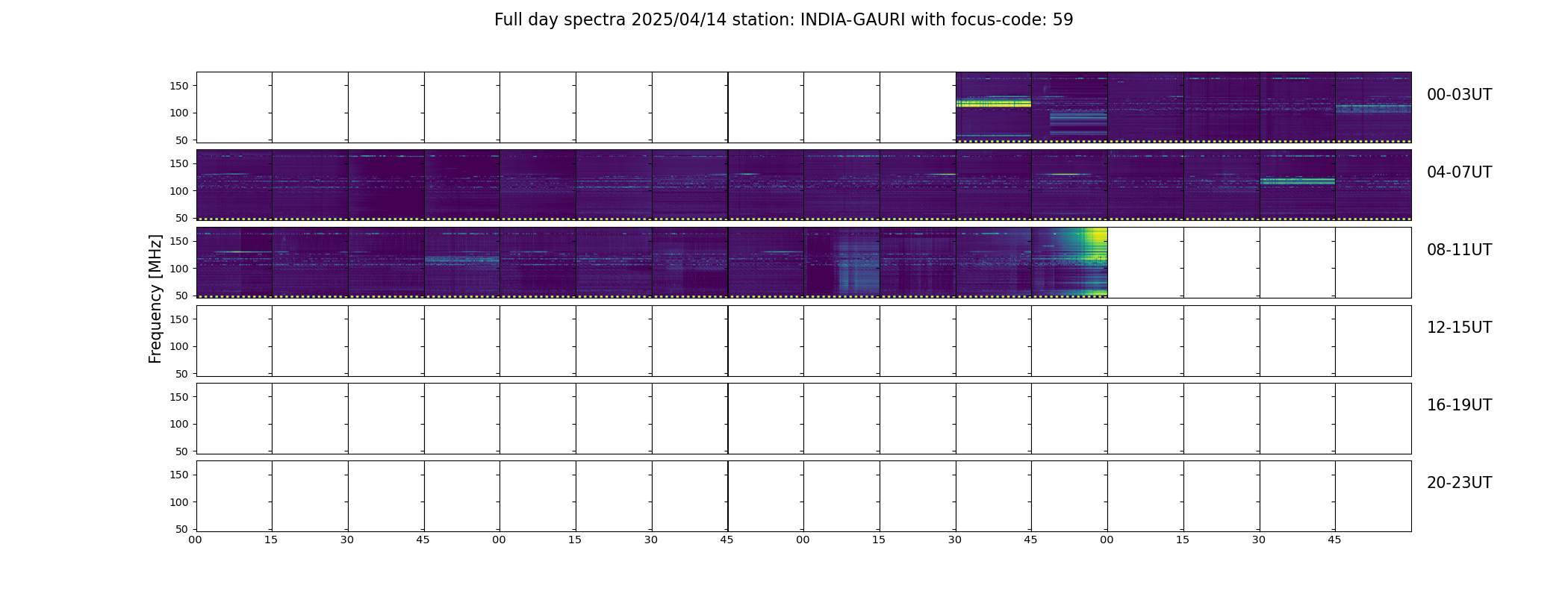 Full day spectra 2025/04/14 station: INDIA-GAURI with focus-code: 59

Frequency [MHz]

150
100
50

00-03UT

150
100
50

04-07UT

150
100
50

08-11UT

150
100
50

12-15UT

150
100
50

16-19UT

150
100
50

20-23UT

00 15 30 45 00 15 30 45 00 15 30 45 00 15 30 45